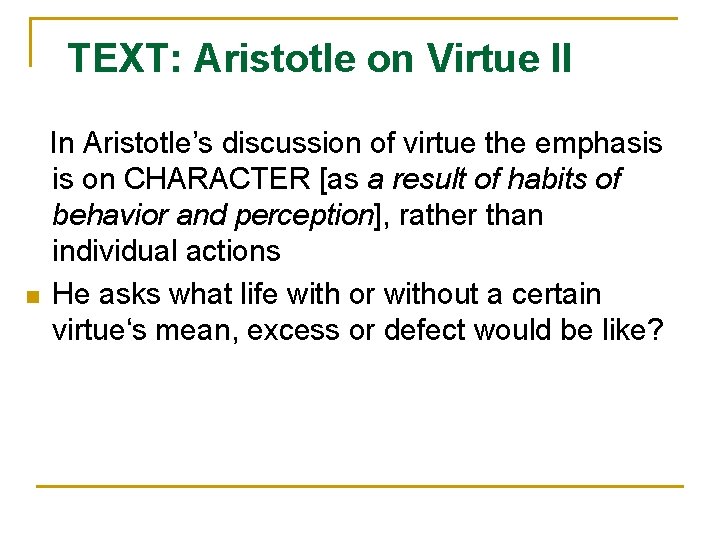 TEXT: Aristotle on Virtue II

In Aristotle’s discussion of virtue the emphasis is on CHARACTER [as a result of habits of behavior and perception], rather than individual actions

He asks what life with or without a certain virtue‘s mean, excess or defect would be like?